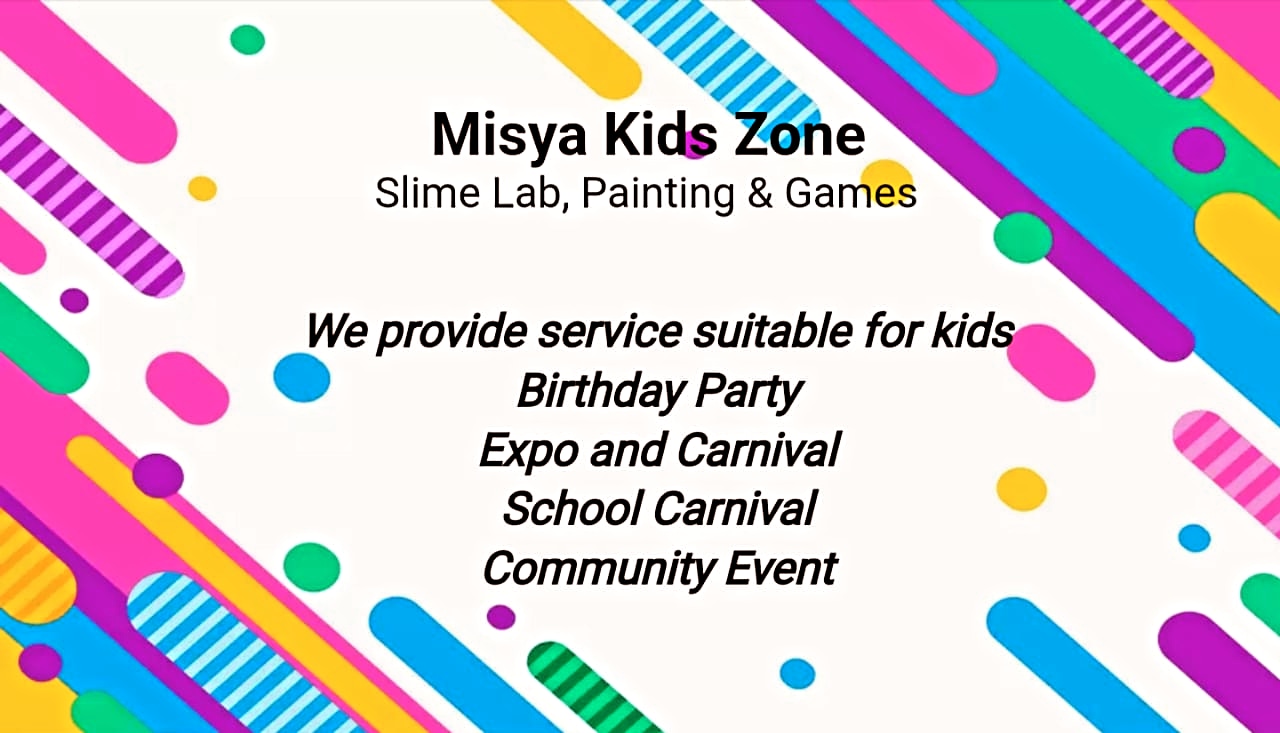 Misya Kids Zone
Slime Lab, Painting & Games

We provide service suitable for kids
Birthday Party
Expo and Carnival
School Carnival
Community Event